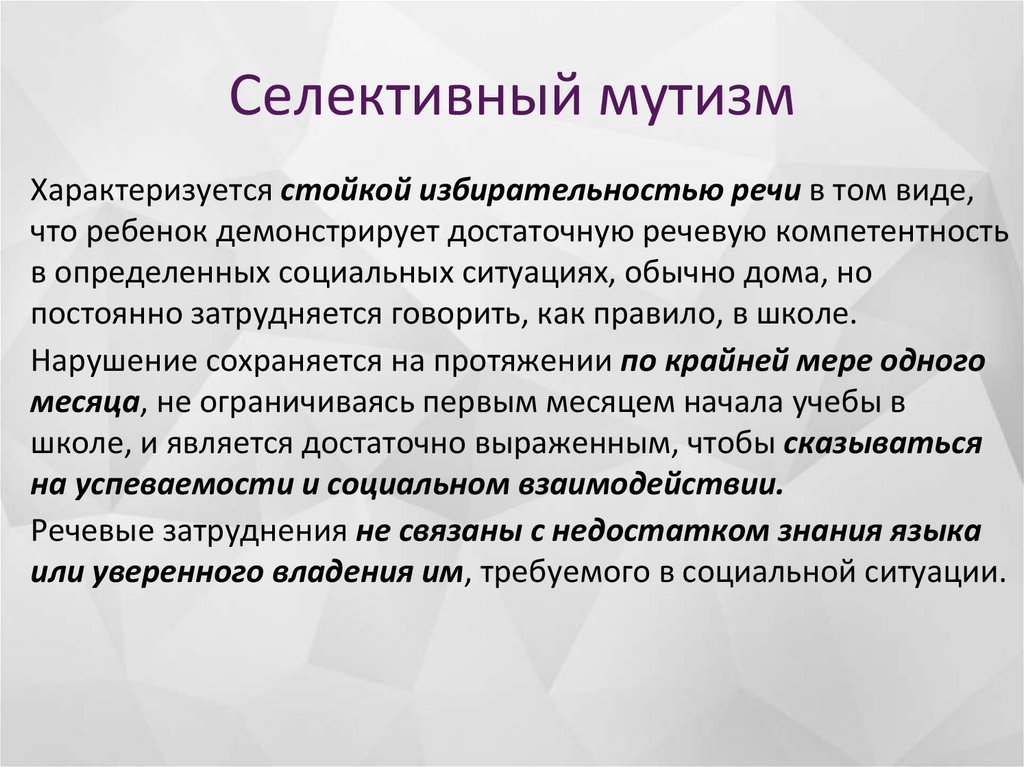 Селективный мутизм

Характеризуется стойкой избирательностью речи в том виде, что ребенок демонстрирует достаточную речевую компетентность в определенных социальных ситуациях, обычно дома, но постоянно затрудняется говорить, как правило, в школе.

Нарушение сохраняется на протяжении по крайней мере одного месяца, не ограничиваясь первым месяцем начала учебы в школе, и является достаточно выраженным, чтобы сказываться на успеваемости и социальном взаимодействии.

Речевые затруднения не связаны с недостатком знания языка или уверенного владения им, требуемого в социальной ситуации.